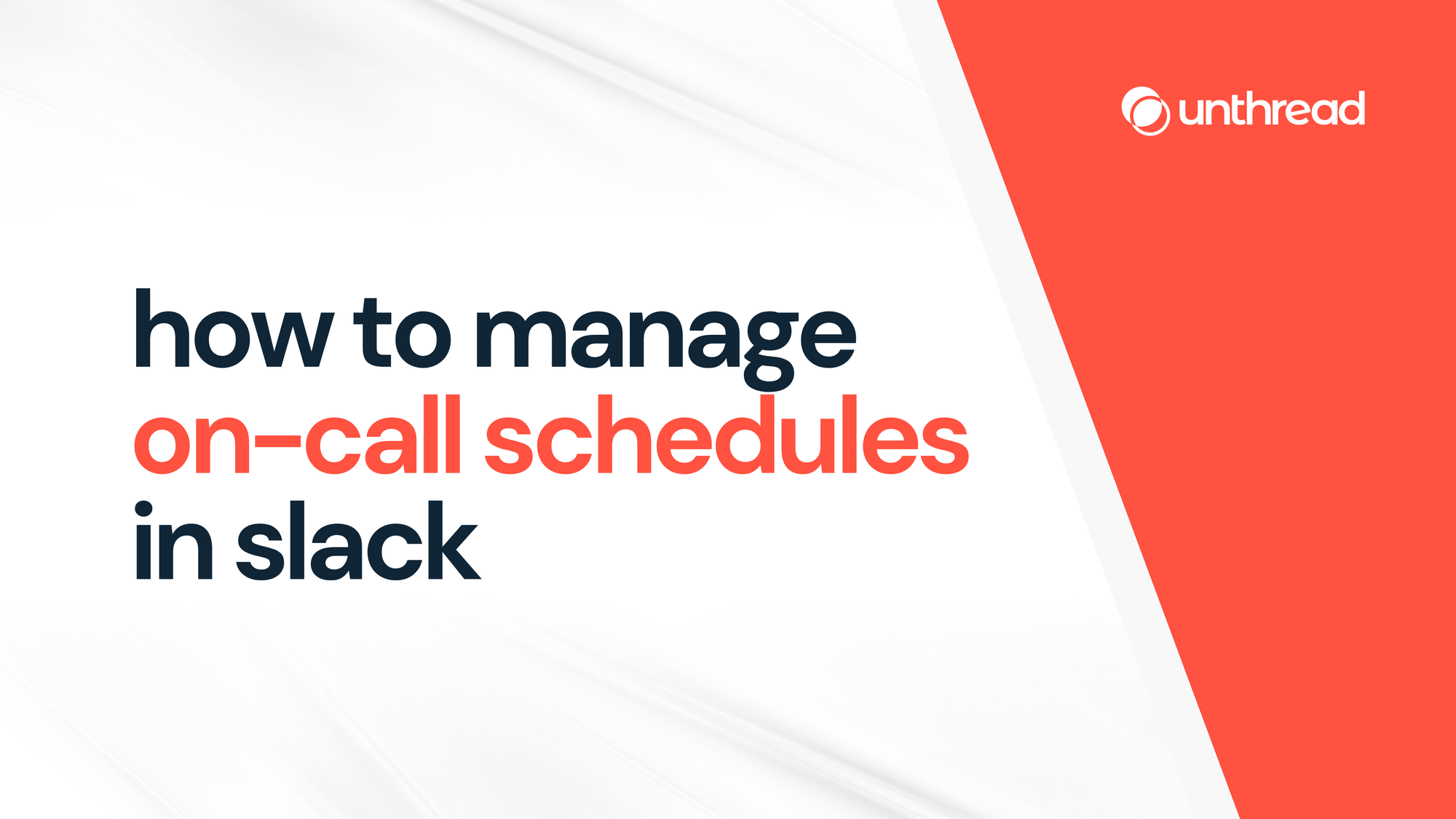 unthread

how to manage on-call schedules in slack